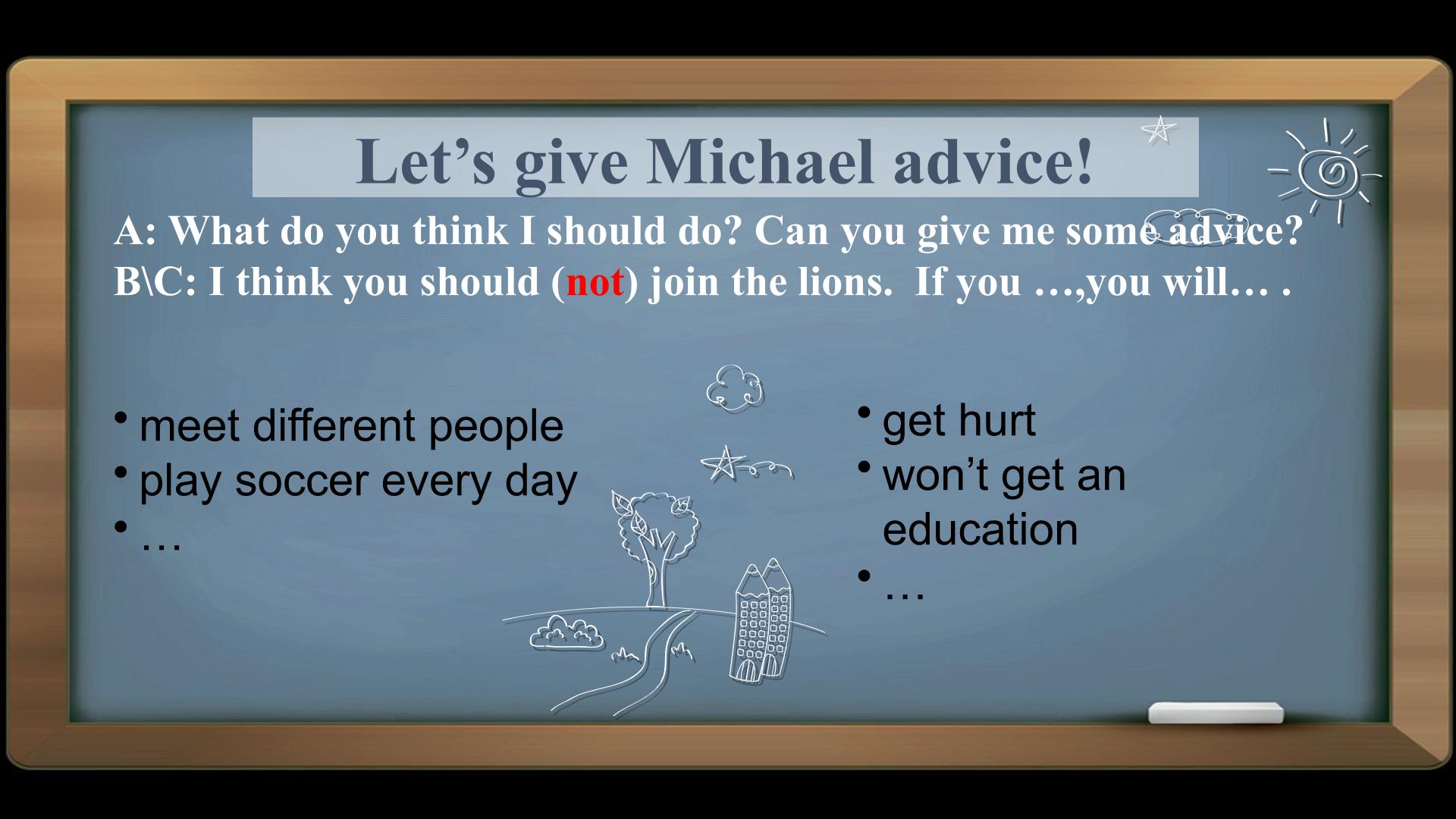 Let's give Michael advice!

A: What do you think I should do? Can you give me some advice?
B\C: I think you should (not) join the lions. If you …,you will… .

• meet different people
• play soccer every day
• …

• get hurt
• won't get an education
• …